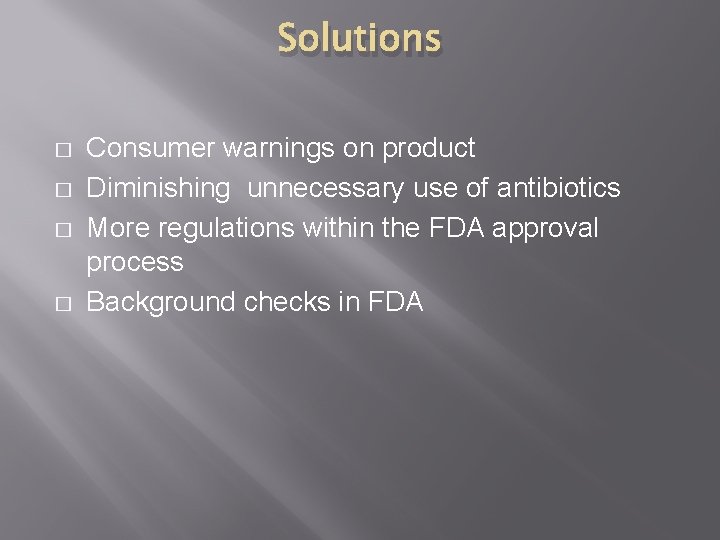 Solutions

- Consumer warnings on product
- Diminishing unnecessary use of antibiotics
- More regulations within the FDA approval process
- Background checks in FDA